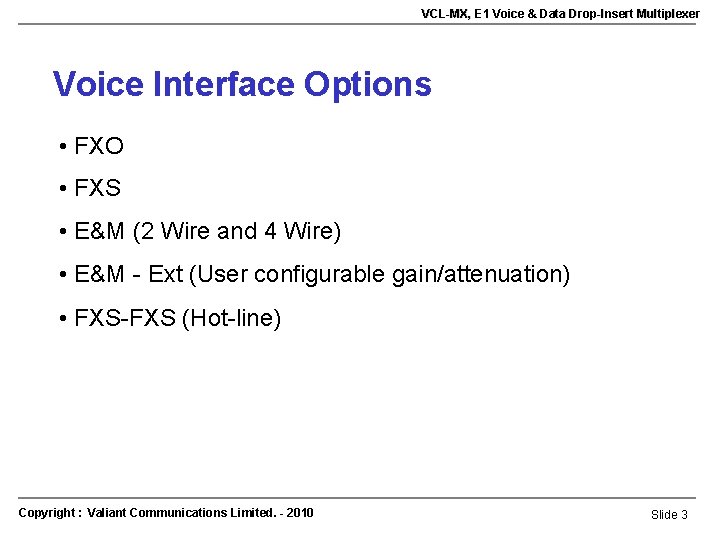 VCL-MX, E1 Voice & Data Drop-Insert Multiplexer

Voice Interface Options

• FXO

• FXS

• E&M (2 Wire and 4 Wire)

• E&M - Ext (User configurable gain/attenuation)

• FXS-FXS (Hot-line)

Copyright : Valiant Communications Limited. - 2010

Slide 3